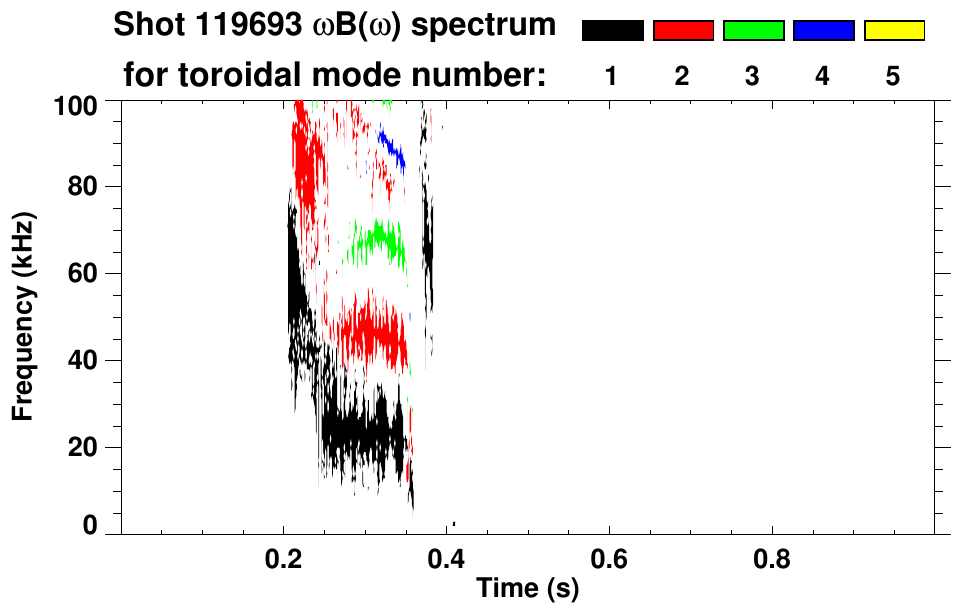 Shot 119693 $\omega B(\omega)$ spectrum

for toroidal mode number: 1 2 3 4 5

Frequency (kHz)

100
80
60
40
20
0

0.2 0.4 0.6 0.8

Time (s)